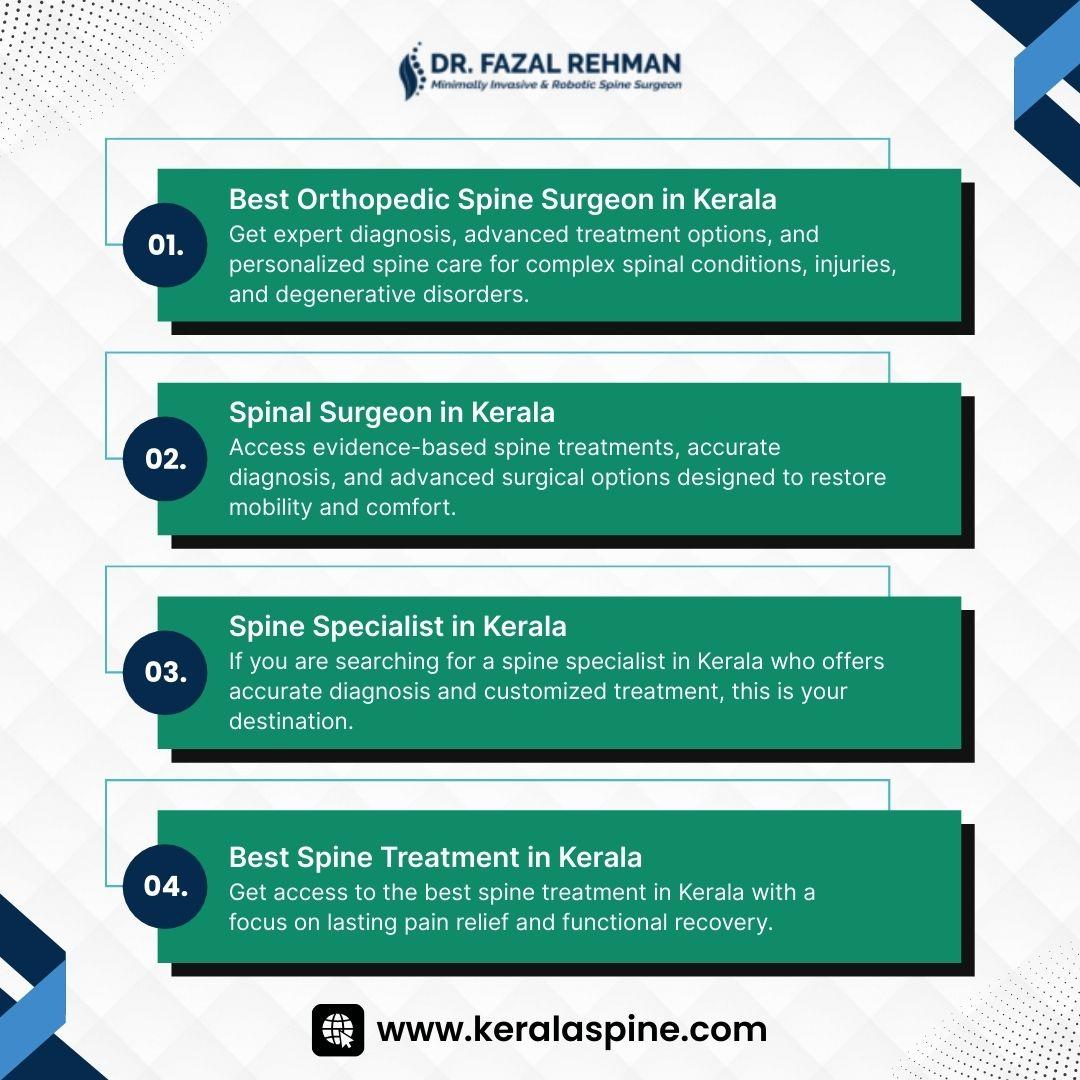 DR. FAZAL REHMAN
Minimally Invasive & Robotic Spine Surgeon

01.
Best Orthopedic Spine Surgeon in Kerala
Get expert diagnosis, advanced treatment options, and personalized spine care for complex spinal conditions, injuries, and degenerative disorders.

02.
Spinal Surgeon in Kerala
Access evidence-based spine treatments, accurate diagnosis, and advanced surgical options designed to restore mobility and comfort.

03.
Spine Specialist in Kerala
If you are searching for a spine specialist in Kerala who offers accurate diagnosis and customized treatment, this is your destination.

04.
Best Spine Treatment in Kerala
Get access to the best spine treatment in Kerala with a focus on lasting pain relief and functional recovery.

www.keralaspine.com